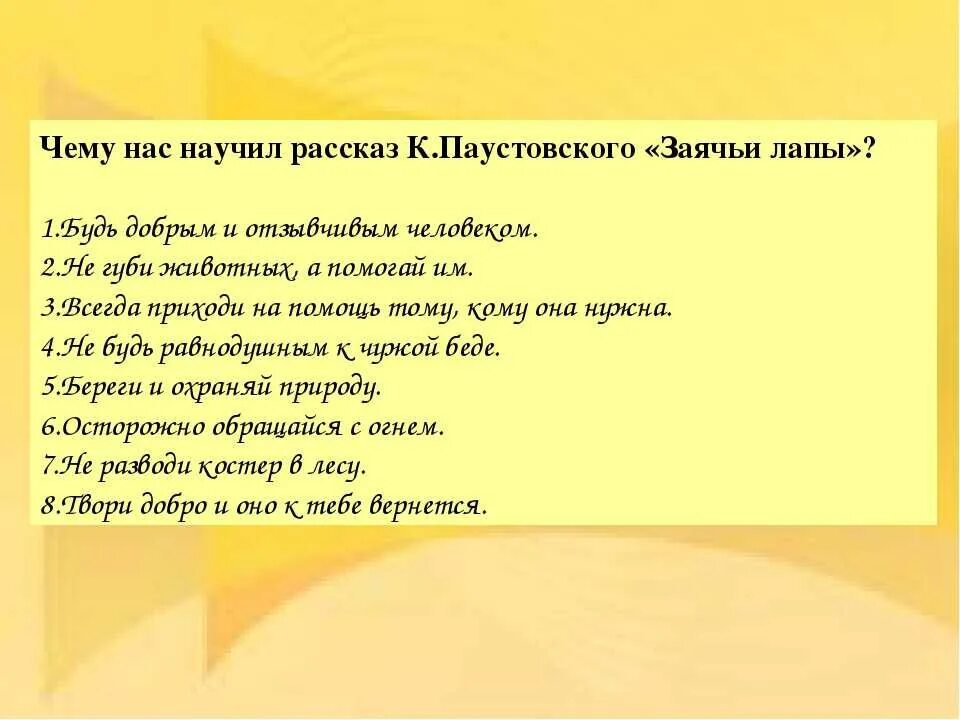 Чему нас научил рассказ К.Паустовского «Заячьи лапы»?

1.Будь добрым и отзывчивым человеком.
2.Не губи животных, а помогай им.
3.Всегда приходи на помощь тому, кому она нужна.
4.Не будь равнодушным к чужой беде.
5.Береги и охраняй природу.
6.Осторожно обращайся с огнем.
7.Не разводи костер в лесу.
8.Твори добро и оно к тебе вернется.